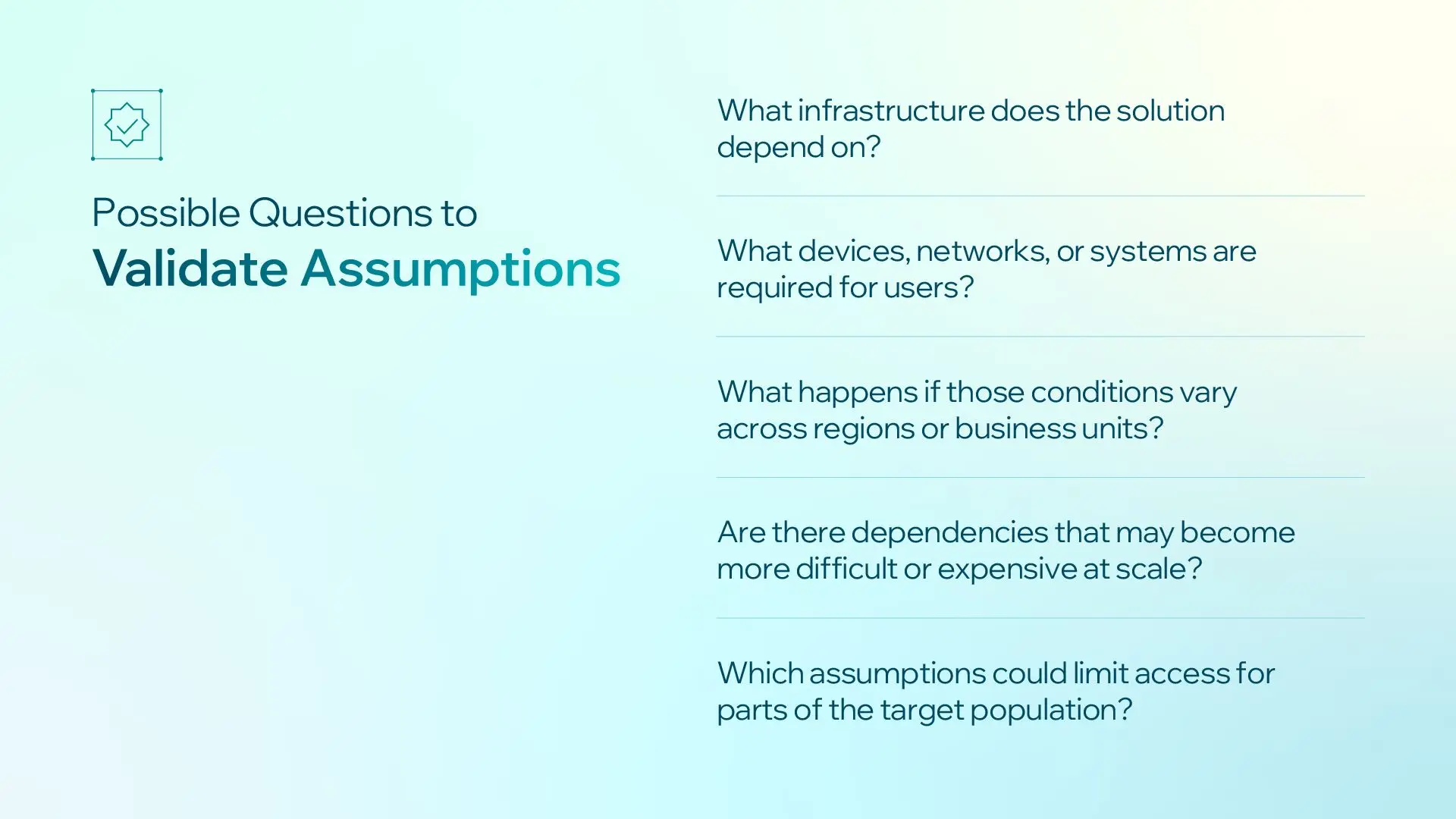 Possible Questions to
Validate Assumptions

What infrastructure does the solution depend on?

What devices, networks, or systems are required for users?

What happens if those conditions vary across regions or business units?

Are there dependencies that may become more difficult or expensive at scale?

Which assumptions could limit access for parts of the target population?